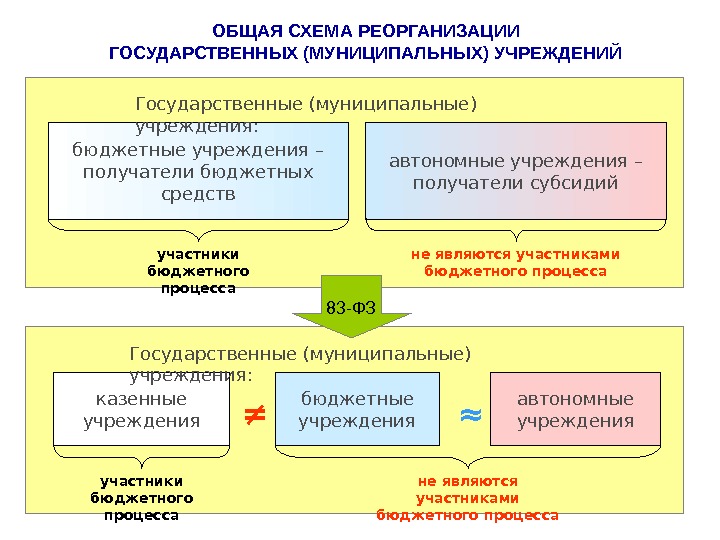 ОБЩАЯ СХЕМА РЕОРГАНИЗАЦИИ ГОСУДАРСТВЕННЫХ (МУНИЦИПАЛЬНЫХ) УЧРЕЖДЕНИЙ

Государственные (муниципальные) учреждения:

бюджетные учреждения – получатели бюджетных средств

автономные учреждения – получатели субсидий

участники бюджетного процесса

не являются участниками бюджетного процесса

83-ФЗ

Государственные (муниципальные) учреждения:

казенные учреждения

$\neq$

бюджетные учреждения

$\approx$

автономные учреждения

участники бюджетного процесса

не являются участниками бюджетного процесса